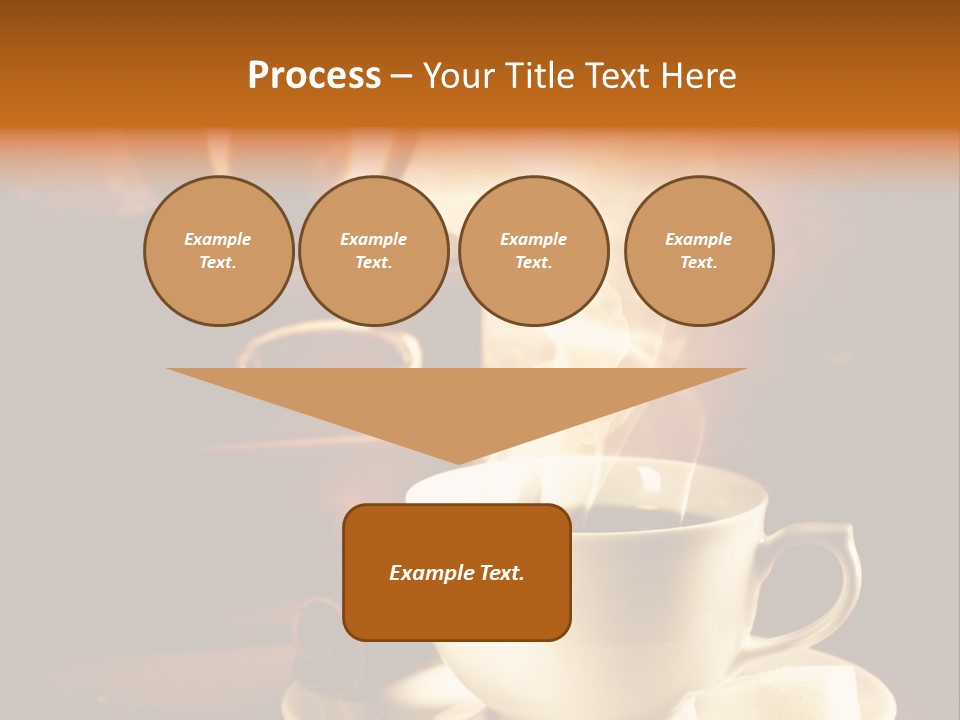 Process – Your Title Text Here

Example Text.

Example Text.

Example Text.

Example Text.

Example Text.